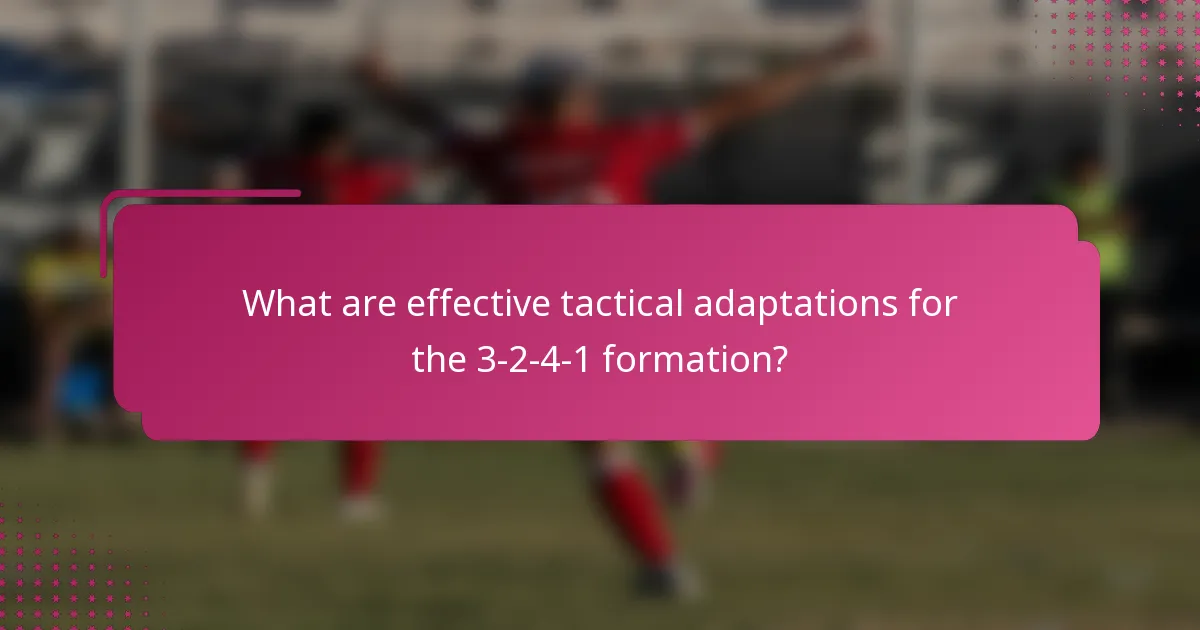 What are effective tactical adaptations for the 3-2-4-1 formation?